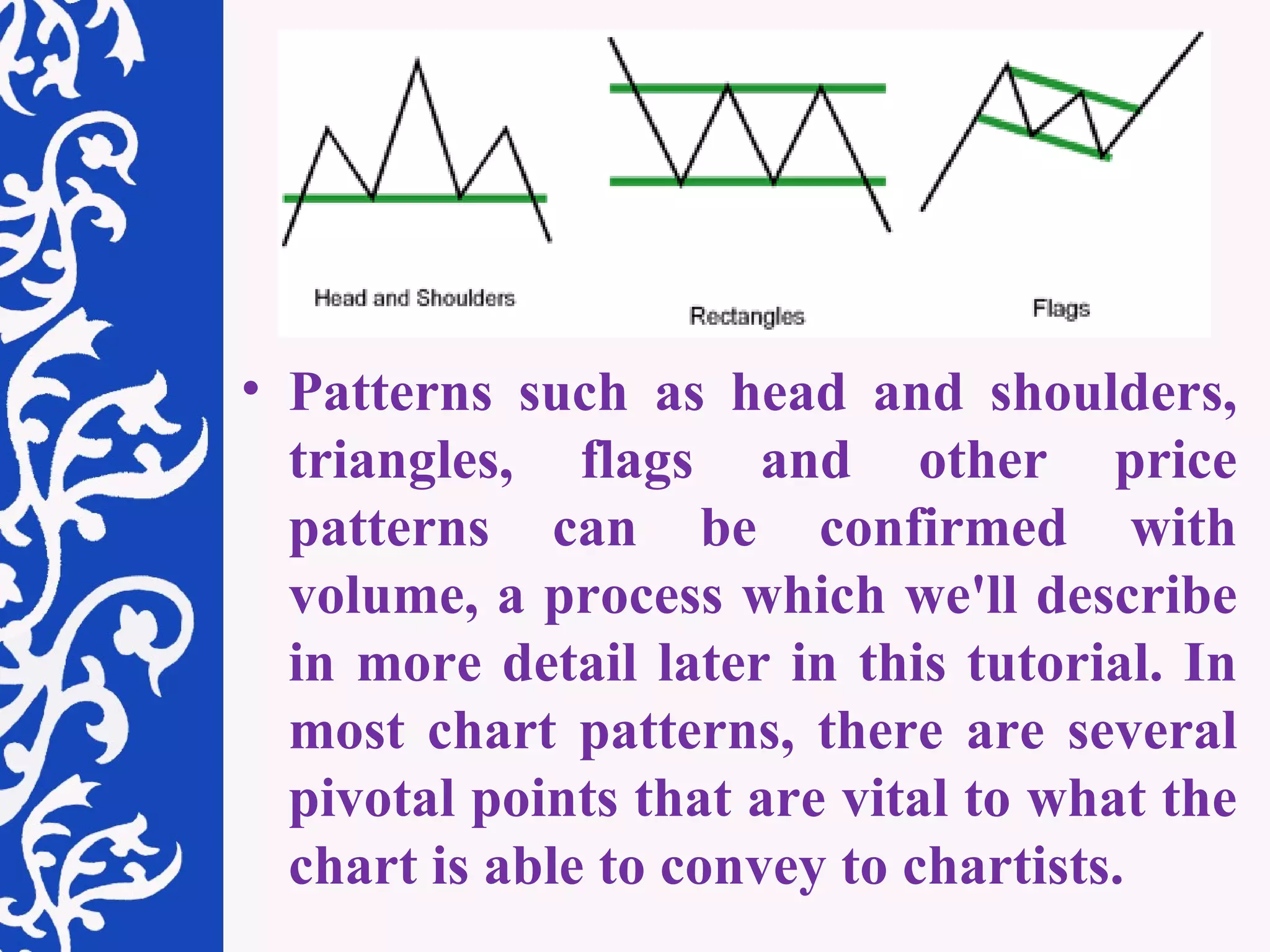 Head and Shoulders

Rectangles

Flags

• Patterns such as head and shoulders, triangles, flags and other price patterns can be confirmed with volume, a process which we'll describe in more detail later in this tutorial. In most chart patterns, there are several pivotal points that are vital to what the chart is able to convey to chartists.